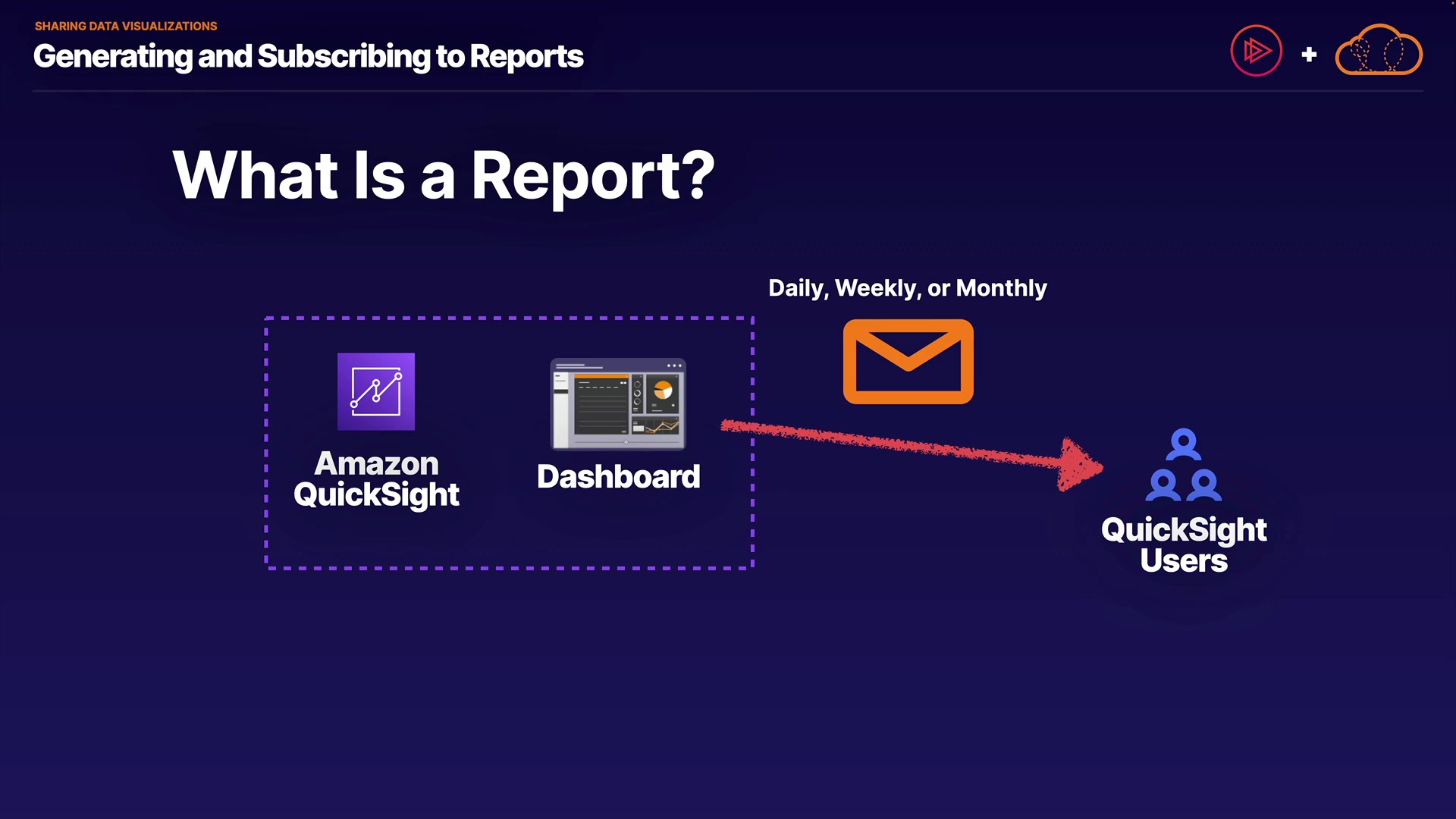 SHARING DATA VISUALIZATIONS
Generating and Subscribing to Reports

+

What Is a Report?

Daily, Weekly, or Monthly

Amazon QuickSight

Dashboard

QuickSight Users